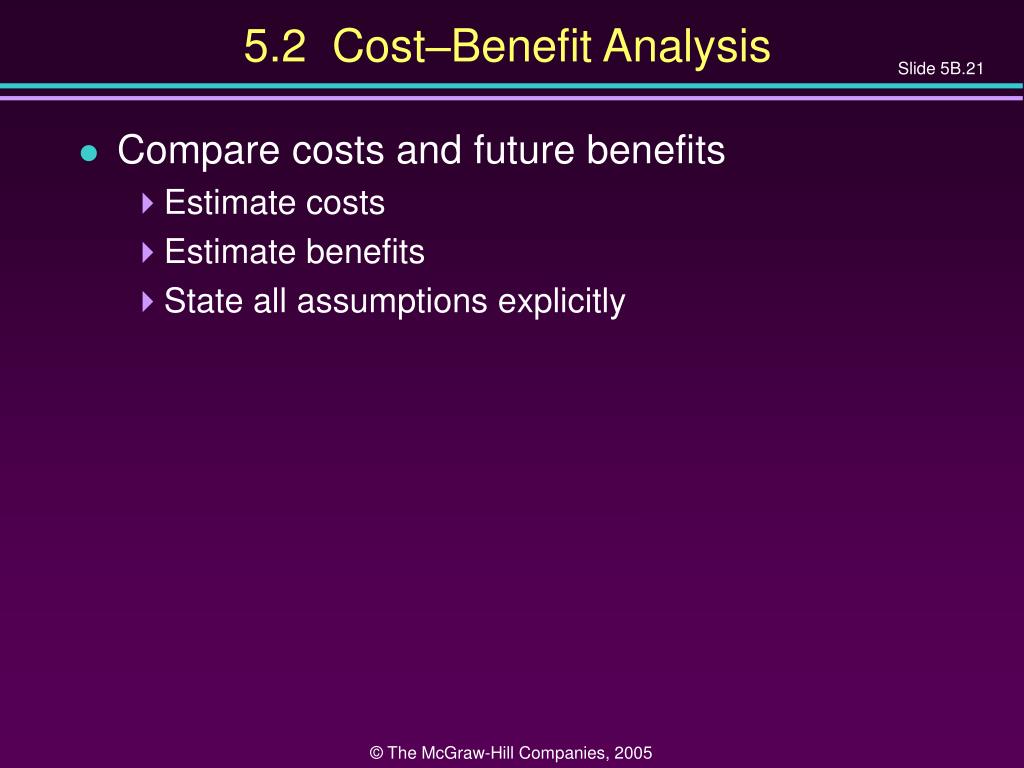 5.2 Cost–Benefit Analysis

Slide 5B.21

- Compare costs and future benefits
  - Estimate costs
  - Estimate benefits
  - State all assumptions explicitly

© The McGraw-Hill Companies, 2005